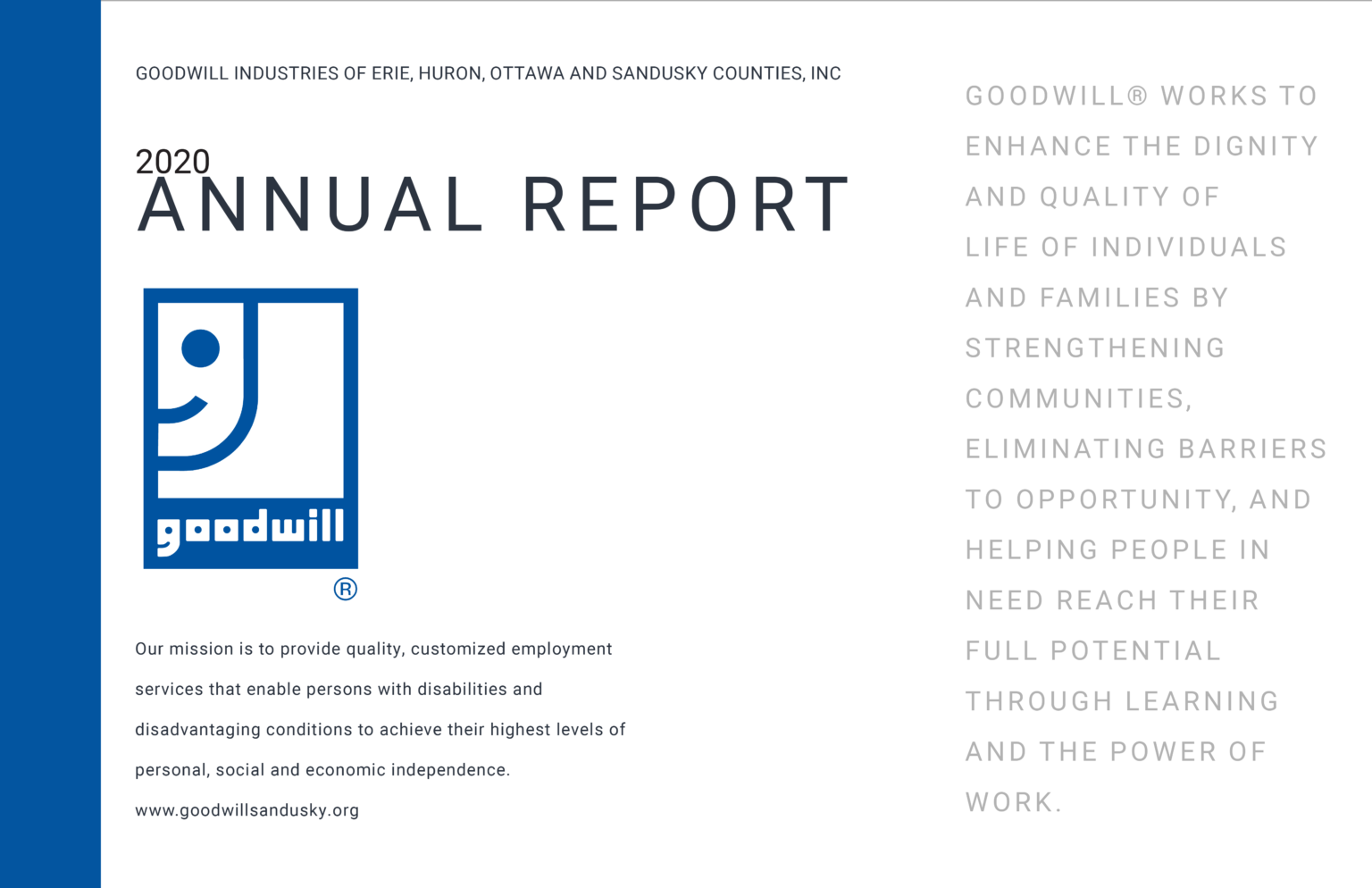 GOODWILL INDUSTRIES OF ERIE, HURON, OTTAWA AND SANDUSKY COUNTIES, INC

2020
ANNUAL REPORT

goodwill
®

Our mission is to provide quality, customized employment services that enable persons with disabilities and disadvantaging conditions to achieve their highest levels of personal, social and economic independence.

www.goodwillsandusky.org

GOODWILL® WORKS TO ENHANCE THE DIGNITY AND QUALITY OF LIFE OF INDIVIDUALS AND FAMILIES BY STRENGTHENING COMMUNITIES, ELIMINATING BARRIERS TO OPPORTUNITY, AND HELPING PEOPLE IN NEED REACH THEIR FULL POTENTIAL THROUGH LEARNING AND THE POWER OF WORK.